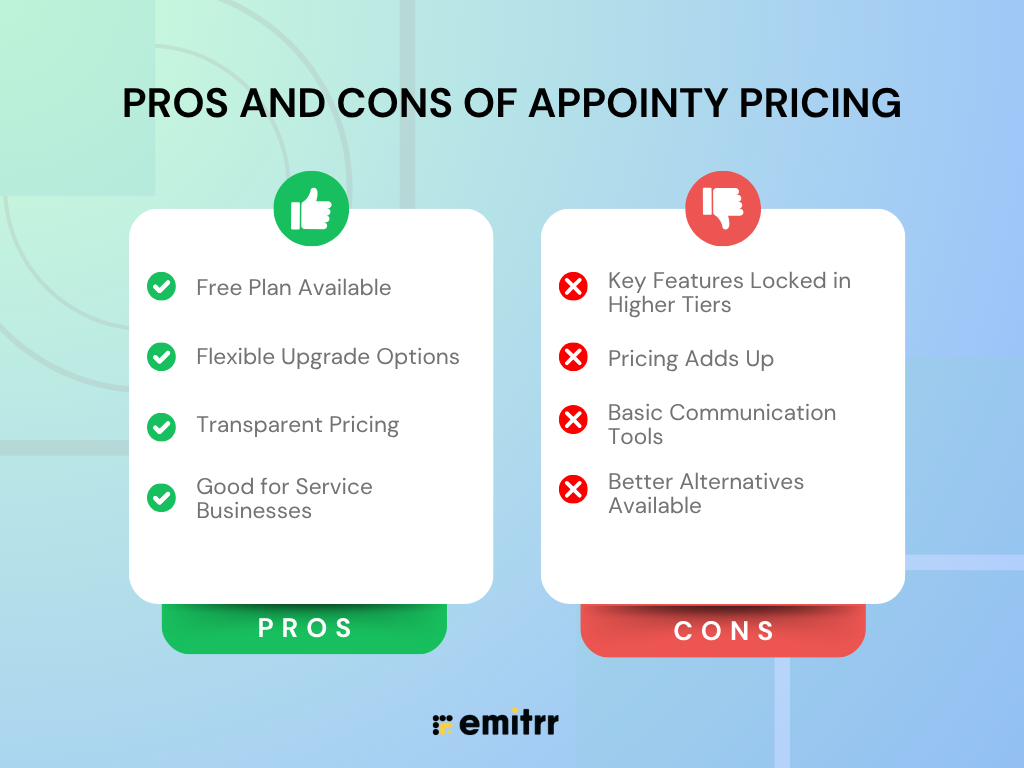 PROS AND CONS OF APPOINTY PRICING

Free Plan Available

Flexible Upgrade Options

Transparent Pricing

Good for Service Businesses

PROS

Key Features Locked in Higher Tiers

Pricing Adds Up

Basic Communication Tools

Better Alternatives Available

CONS

emitrr